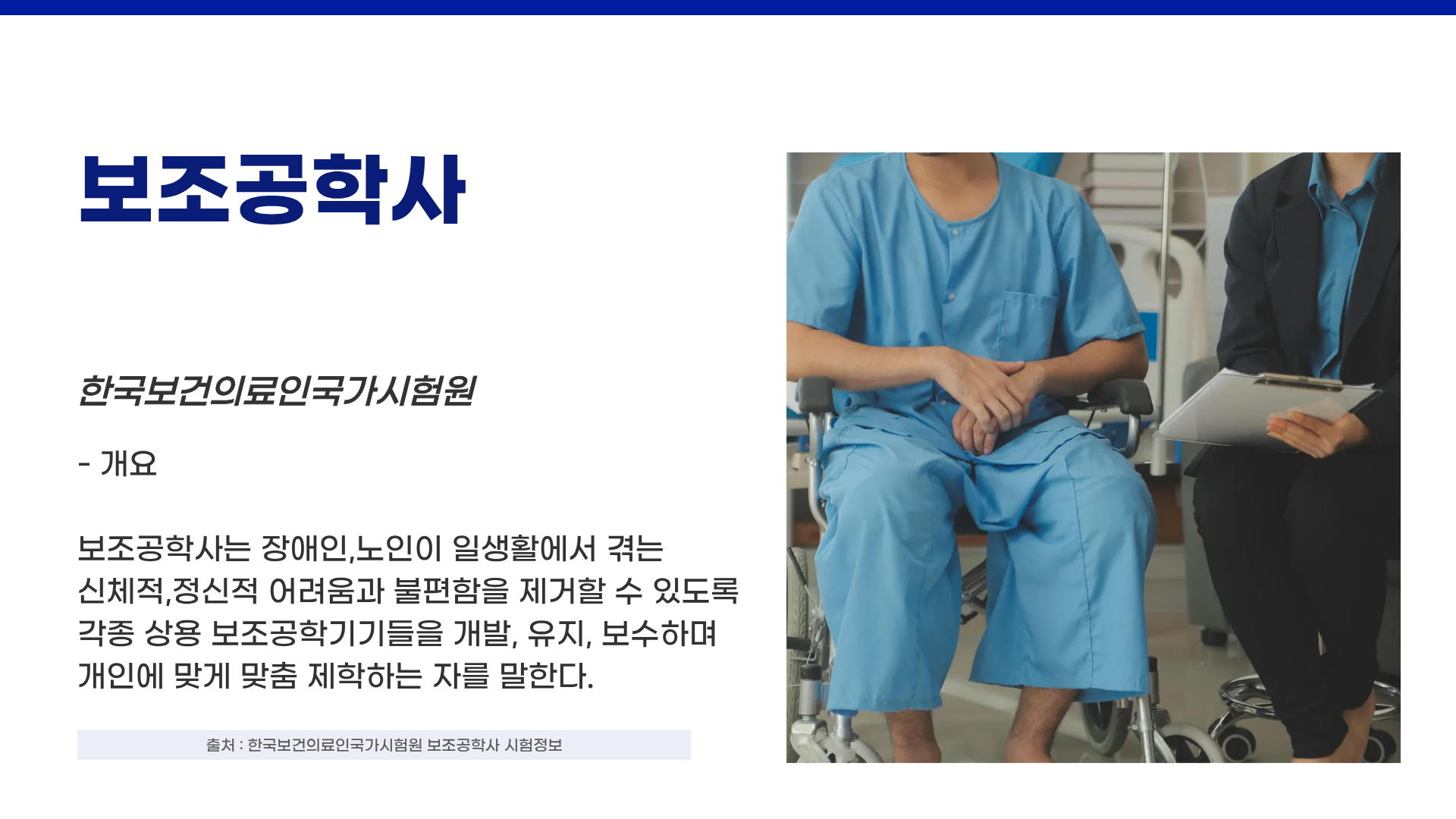 보조공학사

한국보건의료인국가시험원

- 개요

보조공학사는 장애인,노인이 일생활에서 겪는 신체적,정신적 어려움과 불편함을 제거할 수 있도록 각종 상용 보조공학기기들을 개발, 유지, 보수하며 개인에 맞게 맞춤 제학하는 자를 말한다.

출처 : 한국보건의료인국가시험원 보조공학사 시험정보